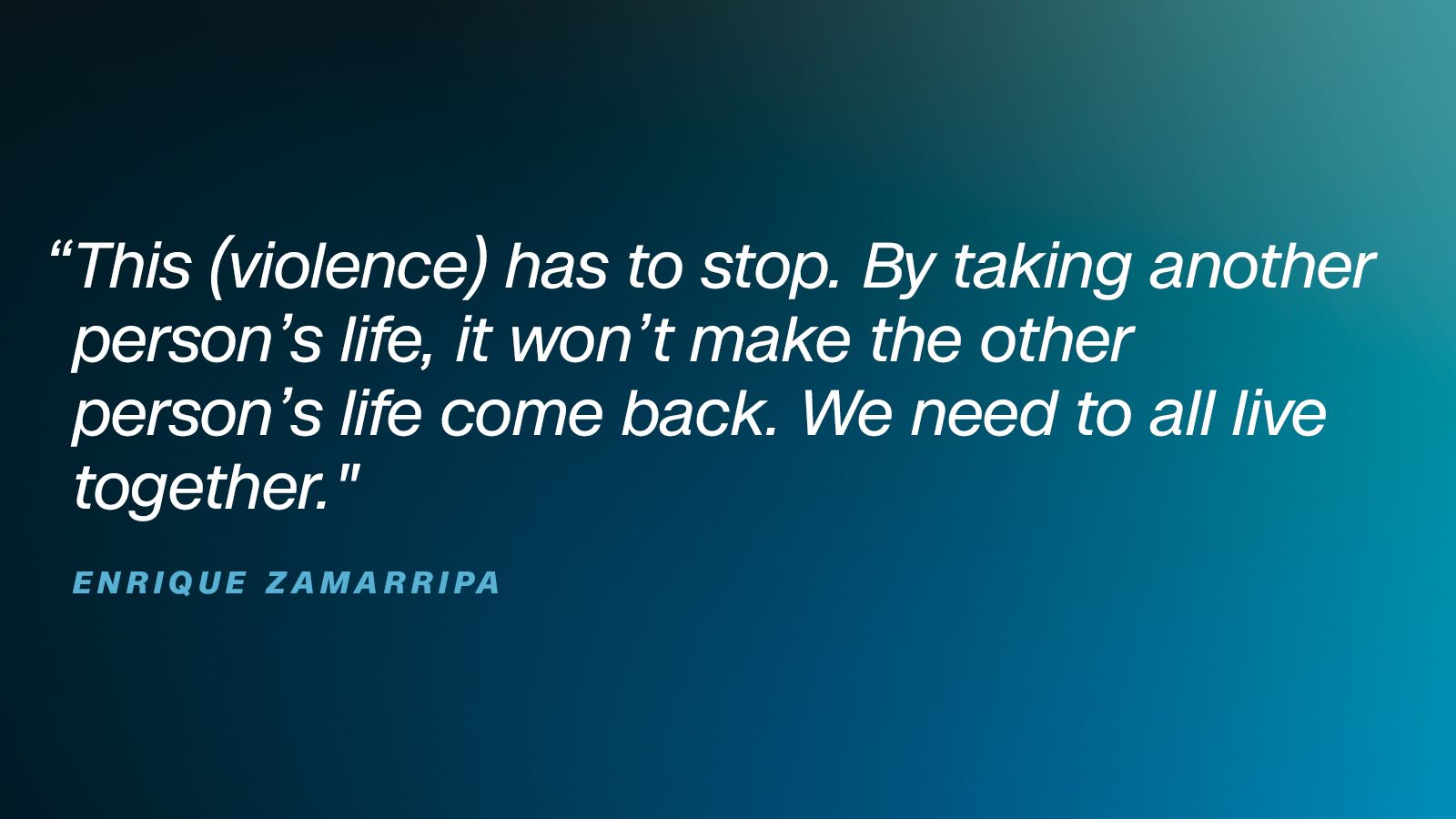 “This (violence) has to stop. By taking another person’s life, it won’t make the other person’s life come back. We need to all live together."

ENRIQUE ZAMARRIPA